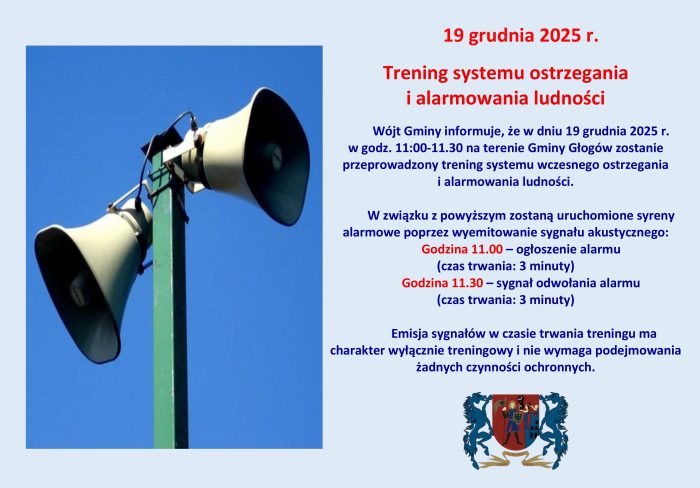 19 grudnia 2025 r.

Trening systemu ostrzegania i alarmowania ludności

Wójt Gminy informuje, że w dniu 19 grudnia 2025 r. w godz. 11:00-11.30 na terenie Gminy Głogów zostanie przeprowadzony trening systemu wczesnego ostrzegania i alarmowania ludności.

W związku z powyższym zostaną uruchomione syreny alarmowe poprzez wyemitowanie sygnału akustycznego:
Godzina 11.00 – ogłoszenie alarmu
(czas trwania: 3 minuty)
Godzina 11.30 – sygnał odwołania alarmu
(czas trwania: 3 minuty)

Emisja sygnałów w czasie trwania treningu ma charakter wyłącznie treningowy i nie wymaga podejmowania żadnych czynności ochronnych.